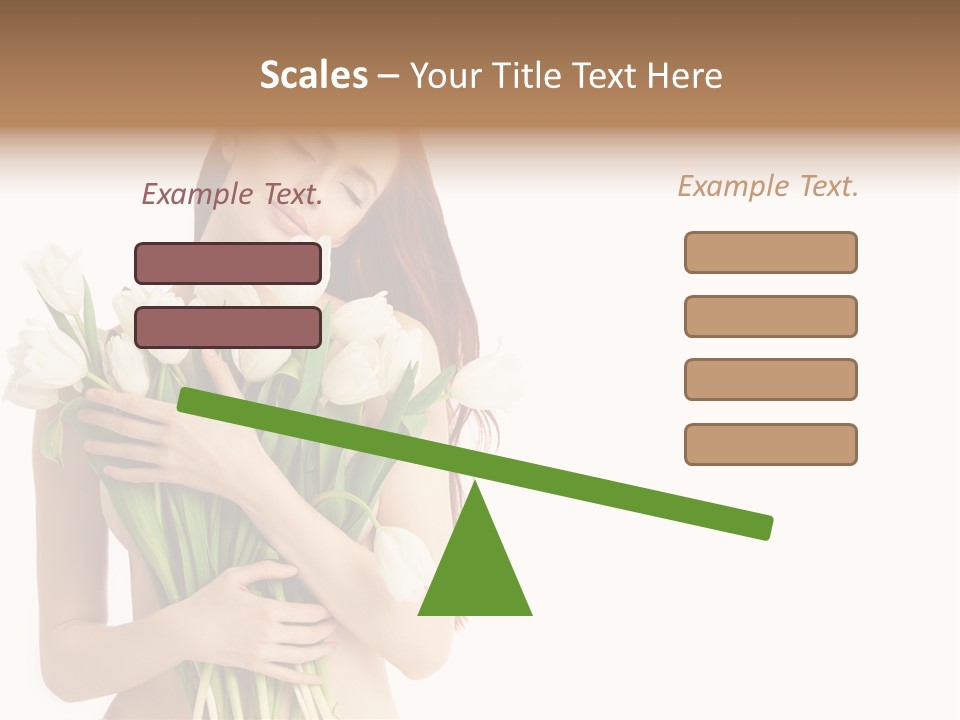 Scales – Your Title Text Here

Example Text.

Example Text.